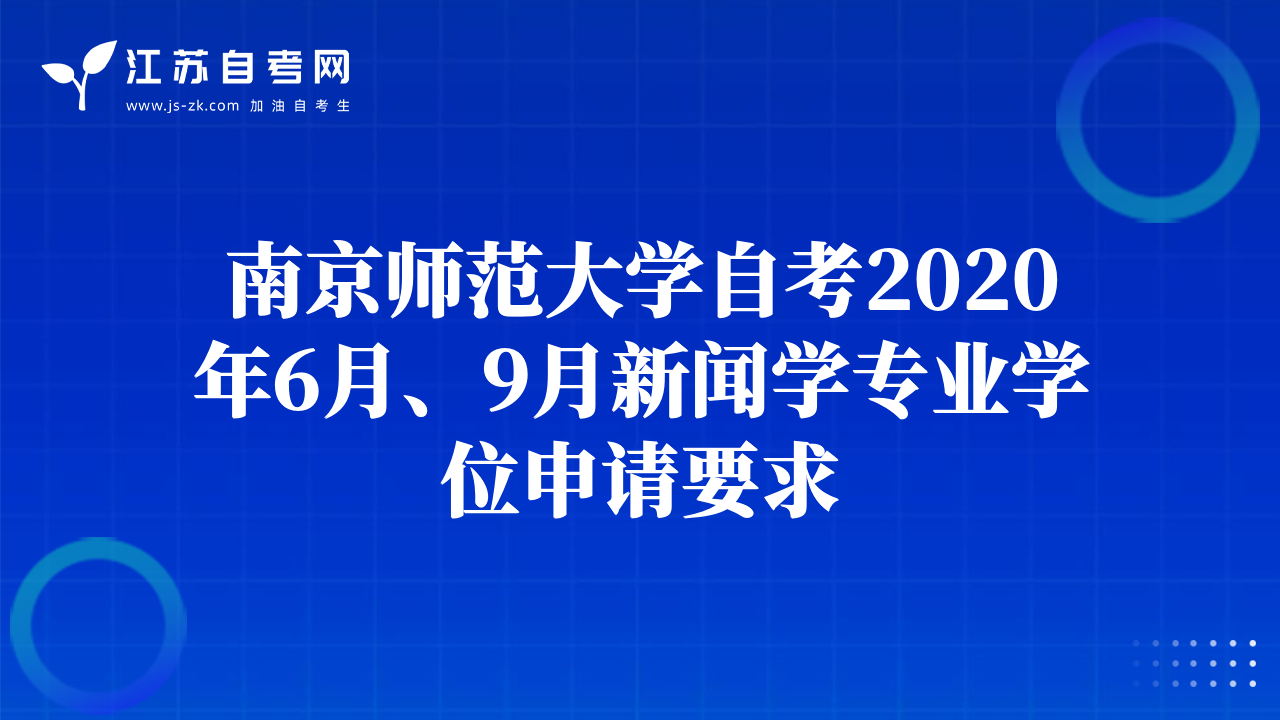 江苏自考网
www.js-zk.com 加油自考生

南京师范大学自考2020年6月、9月新闻学专业学位申请要求